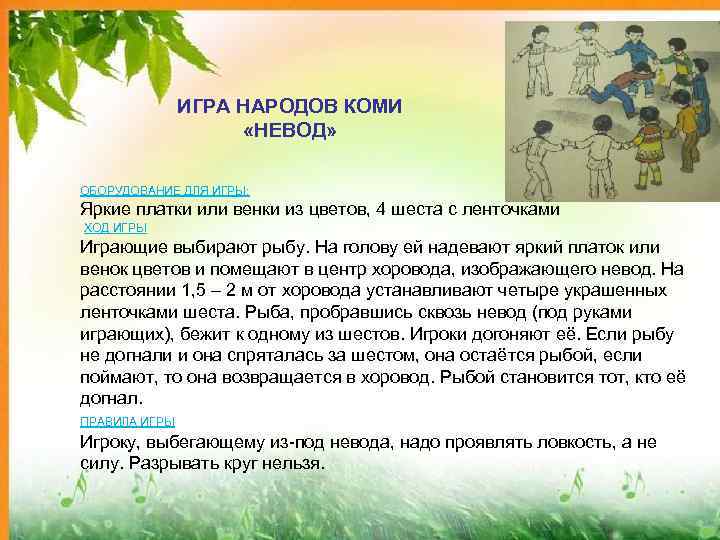 ИГРА НАРОДОВ КОМИ
«НЕВОД»

ОБОРУДОВАНИЕ ДЛЯ ИГРЫ:
Яркие платки или венки из цветов, 4 шеста с ленточками

ХОД ИГРЫ
Играющие выбирают рыбу. На голову ей надевают яркий платок или венок цветов и помещают в центр хоровода, изображающего невод. На расстоянии 1,5 – 2 м от хоровода устанавливают четыре украшенных ленточками шеста. Рыба, пробравшись сквозь невод (под руками играющих), бежит к одному из шестов. Игроки догоняют её. Если рыбу не догнали и она спряталась за шестом, она остаётся рыбой, если поймают, то она возвращается в хоровод. Рыбой становится тот, кто её догнал.

ПРАВИЛА ИГРЫ
Игроку, выбегающему из-под невода, надо проявлять ловкость, а не силу. Разрывать круг нельзя.